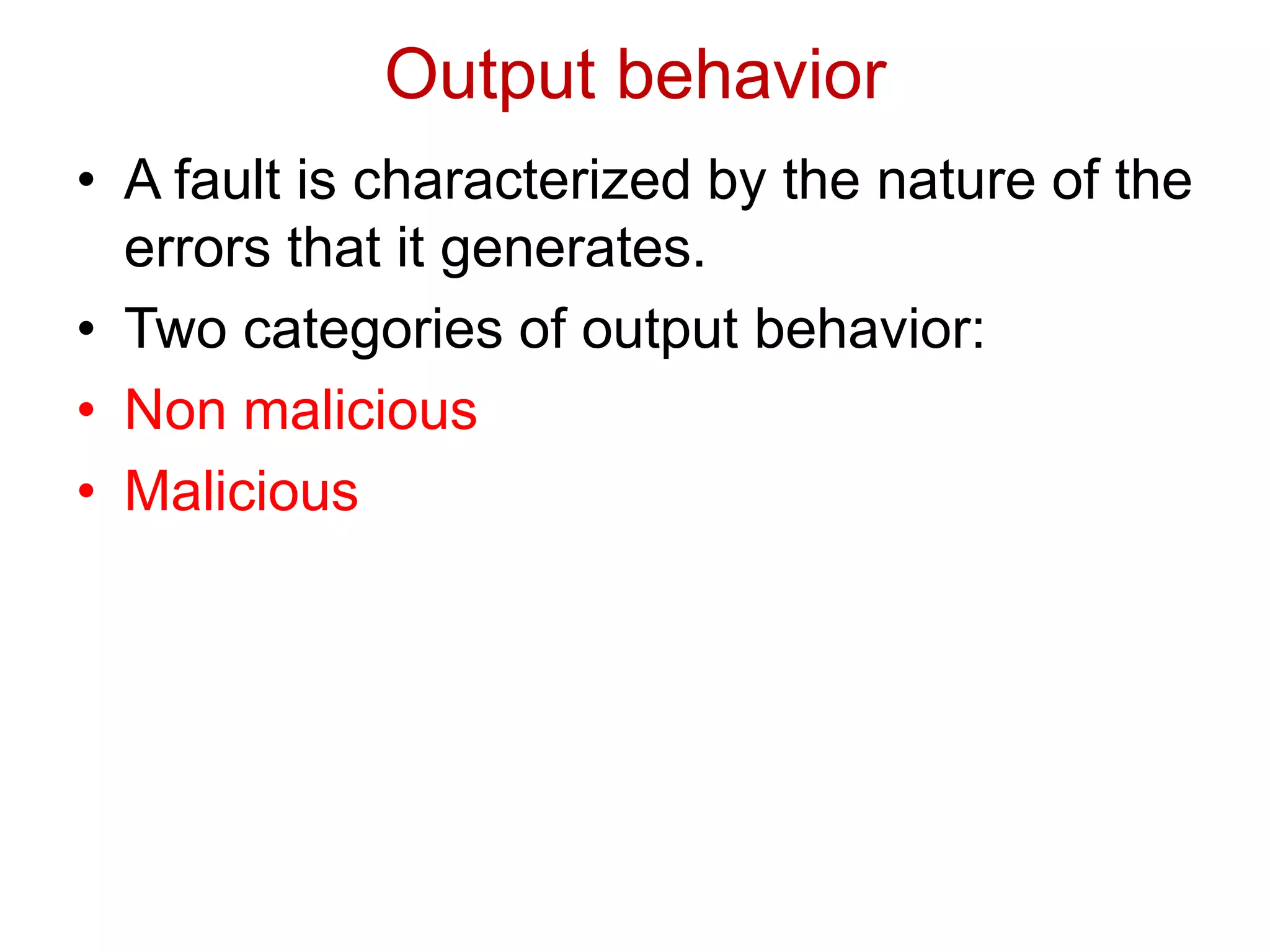 Output behavior

• A fault is characterized by the nature of the errors that it generates.
• Two categories of output behavior:
• Non malicious
• Malicious